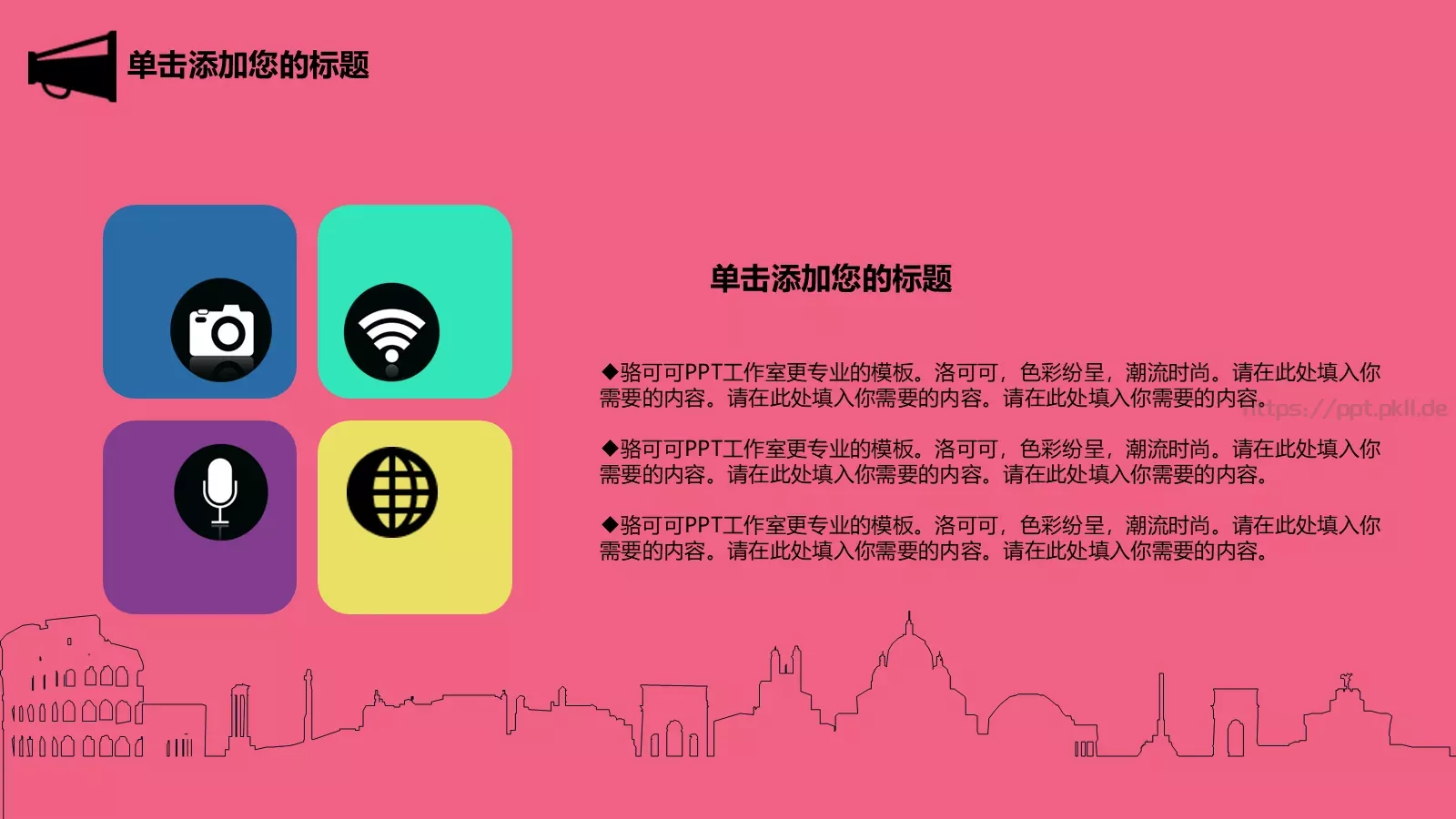 单击添加您的标题

单击添加您的标题

◆骆可可PPT工作室更专业的模板。洛可可，色彩纷呈，潮流时尚。请在此处填入你需要的内容。请在此处填入你需要的内容。请在此处填入你需要的内容。

https://ppt.pkll.de

◆骆可可PPT工作室更专业的模板。洛可可，色彩纷呈，潮流时尚。请在此处填入你需要的内容。请在此处填入你需要的内容。请在此处填入你需要的内容。

◆骆可可PPT工作室更专业的模板。洛可可，色彩纷呈，潮流时尚。请在此处填入你需要的内容。请在此处填入你需要的内容。请在此处填入你需要的内容。